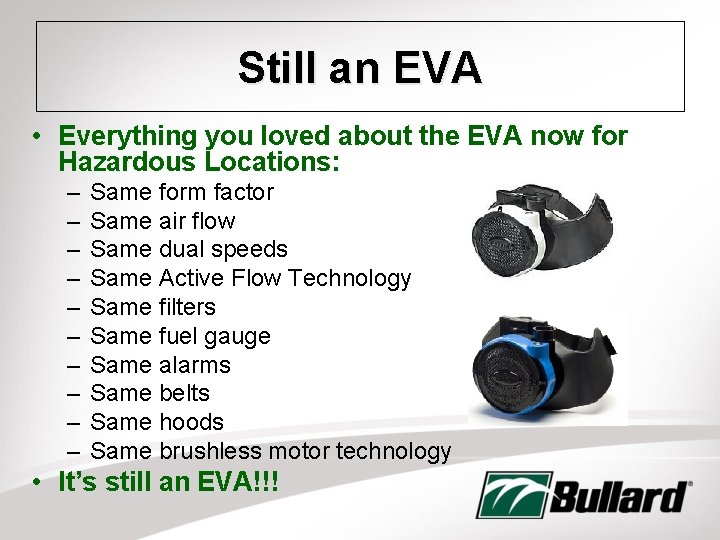 Still an EVA

• Everything you loved about the EVA now for Hazardous Locations:
– Same form factor
– Same air flow
– Same dual speeds
– Same Active Flow Technology
– Same filters
– Same fuel gauge
– Same alarms
– Same belts
– Same hoods
– Same brushless motor technology
• It's still an EVA!!!

Bullard®